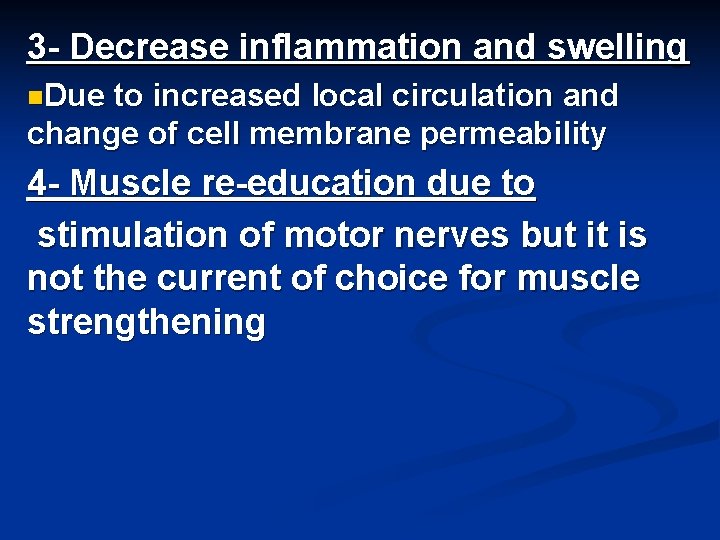 3- Decrease inflammation and swelling

Due to increased local circulation and change of cell membrane permeability

4- Muscle re-education due to

stimulation of motor nerves but it is not the current of choice for muscle strengthening